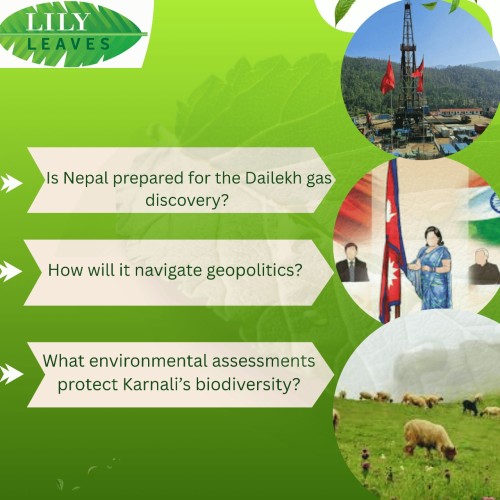 LILY
LEAVES

Is Nepal prepared for the Dailekh gas discovery?

How will it navigate geopolitics?

What environmental assessments protect Karnali's biodiversity?